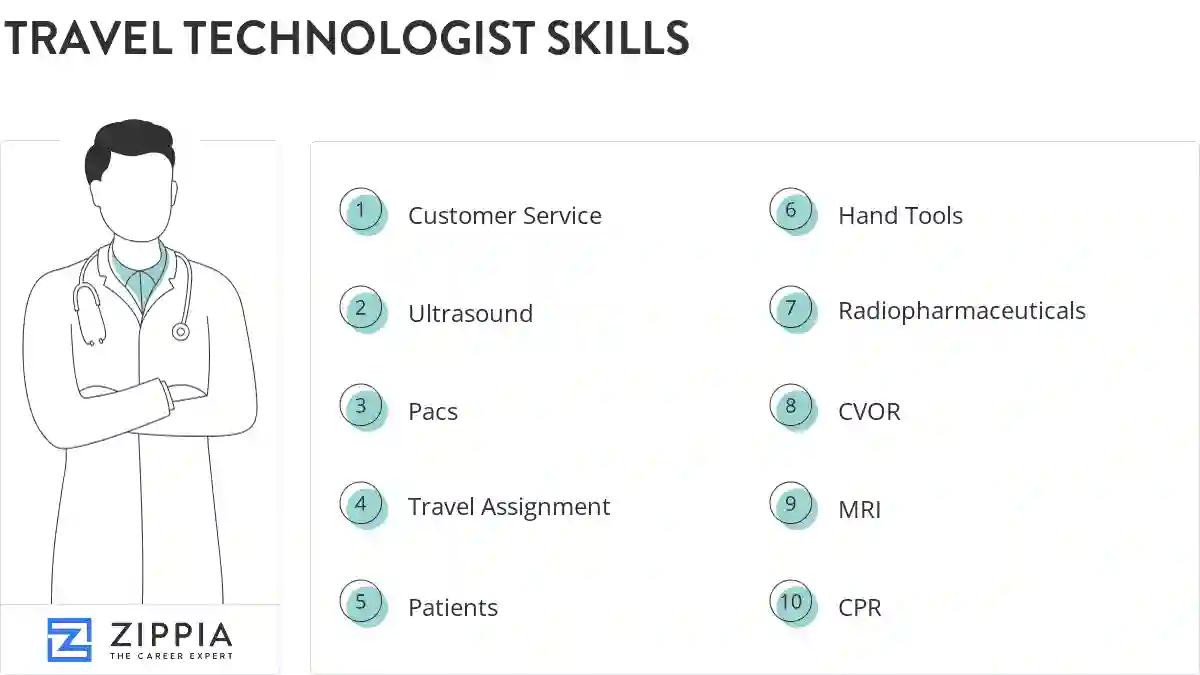 TRAVEL TECHNOLOGIST SKILLS

1 Customer Service

2 Ultrasound

3 Pacs

4 Travel Assignment

5 Patients

6 Hand Tools

7 Radiopharmaceuticals

8 CVOR

9 MRI

10 CPR

ZIPPIA
THE CAREER EXPERT